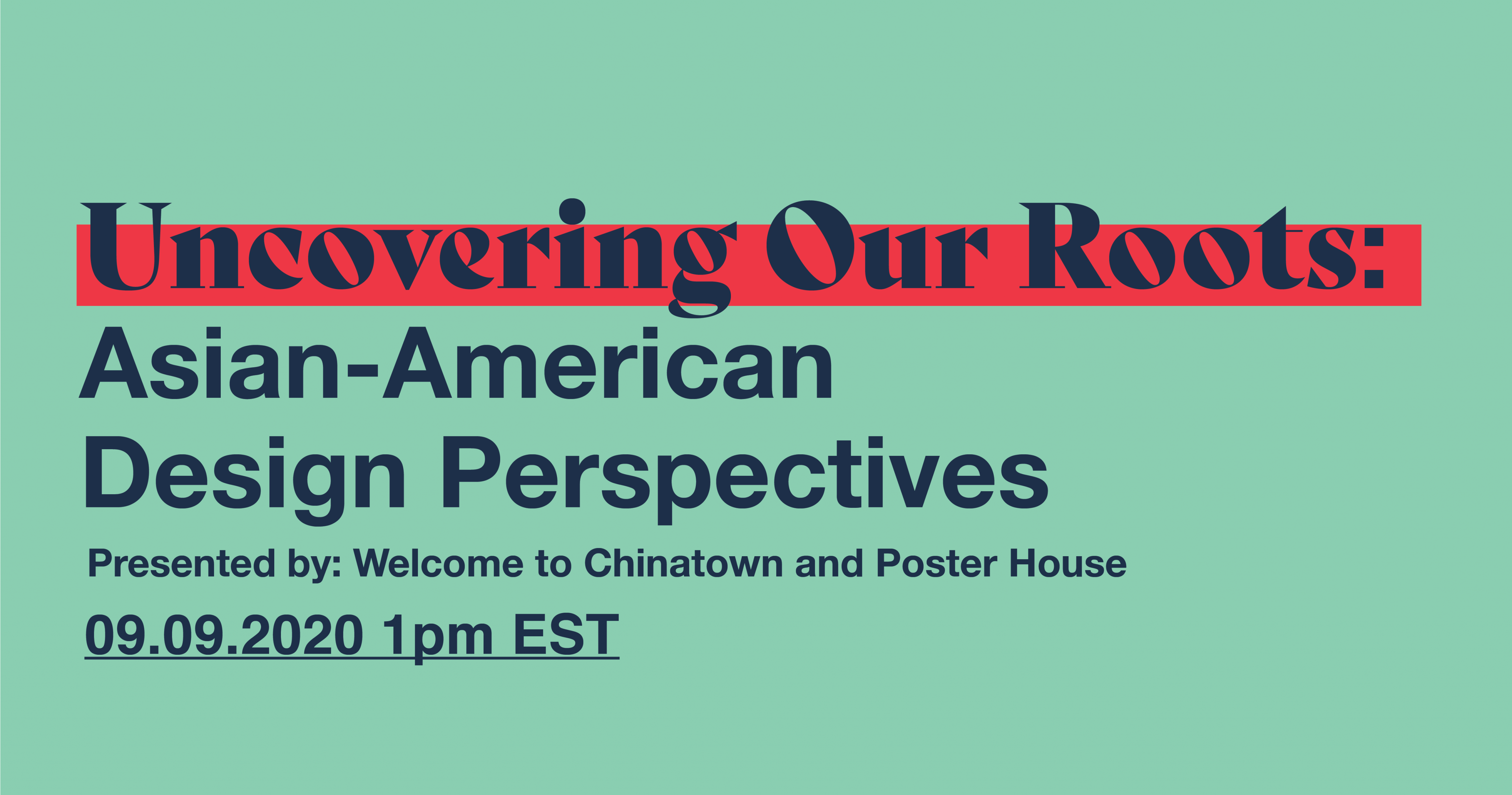 Uncovering Our Roots:
Asian-American Design Perspectives

Presented by: Welcome to Chinatown and Poster House

09.09.2020 1pm EST